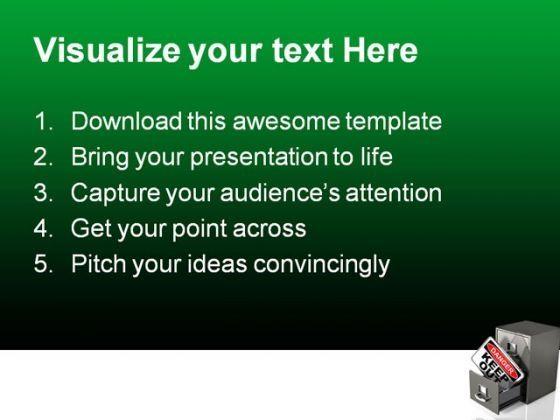 Visualize your text Here

1. Download this awesome template
2. Bring your presentation to life
3. Capture your audience's attention
4. Get your point across
5. Pitch your ideas convincingly

DANGER
KEEP OUT